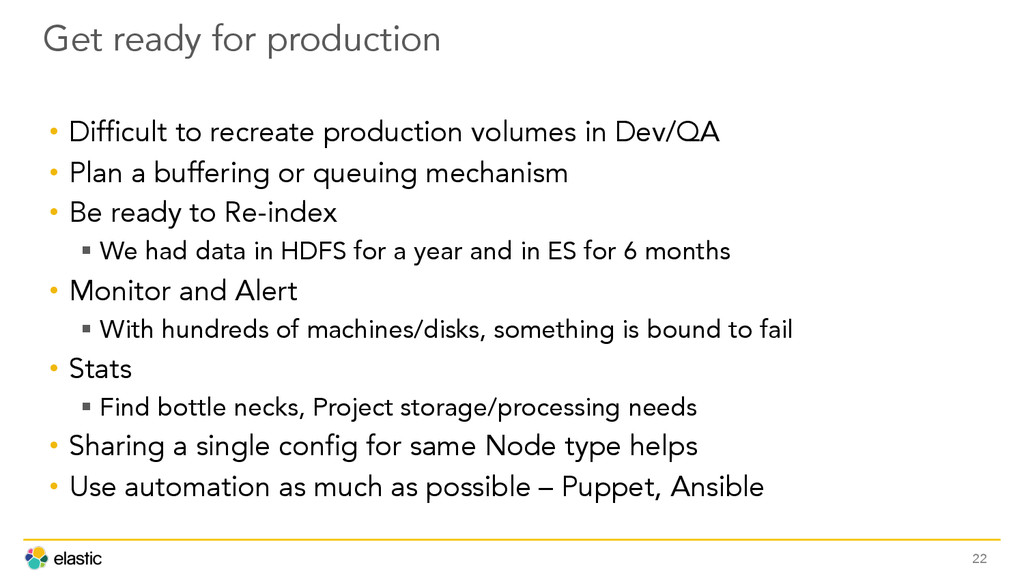 Get ready for production

• Difficult to recreate production volumes in Dev/QA
• Plan a buffering or queuing mechanism
• Be ready to Re-index
  ▪ We had data in HDFS for a year and in ES for 6 months
• Monitor and Alert
  ▪ With hundreds of machines/disks, something is bound to fail
• Stats
  ▪ Find bottle necks, Project storage/processing needs
• Sharing a single config for same Node type helps
• Use automation as much as possible – Puppet, Ansible

elastic

22